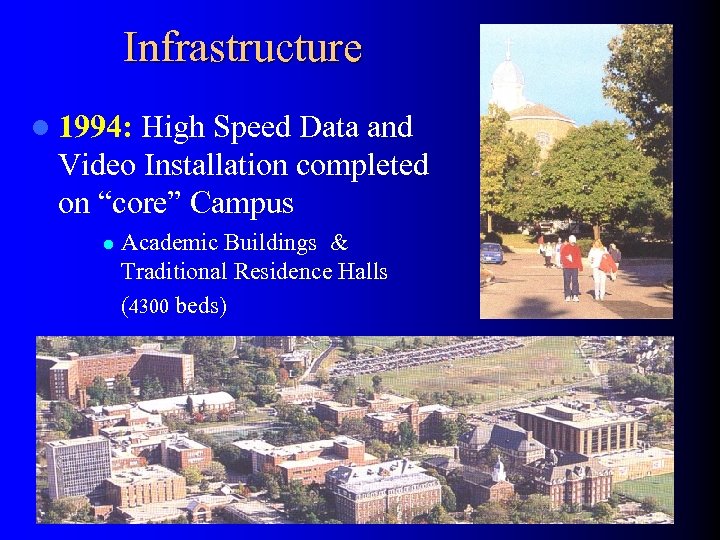 Infrastructure

1994: High Speed Data and Video Installation completed on “core” Campus

Academic Buildings & Traditional Residence Halls (4300 beds)